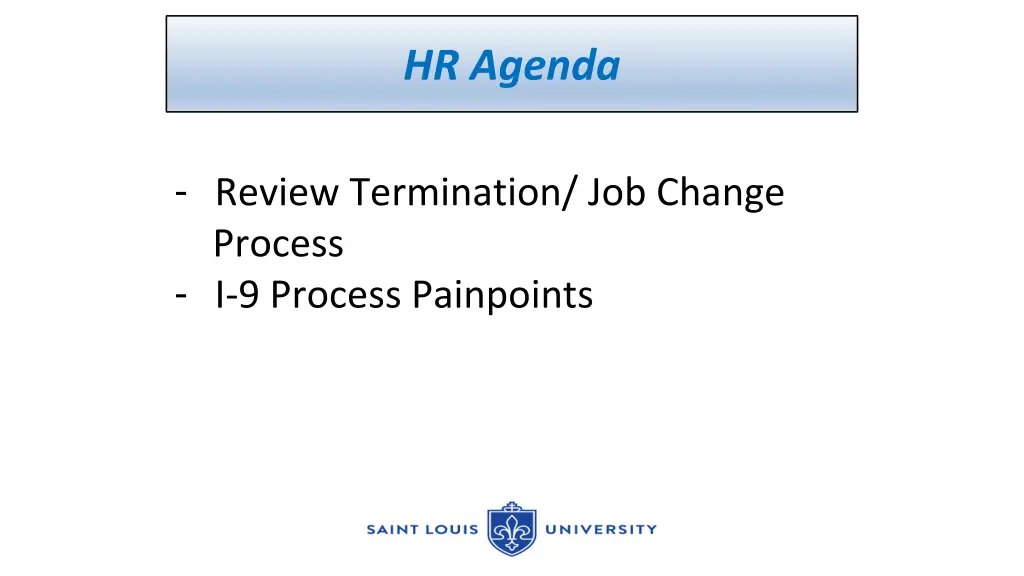 HR Agenda

- Review Termination/ Job Change Process
- I-9 Process Painpoints

SAINT LOUIS UNIVERSITY